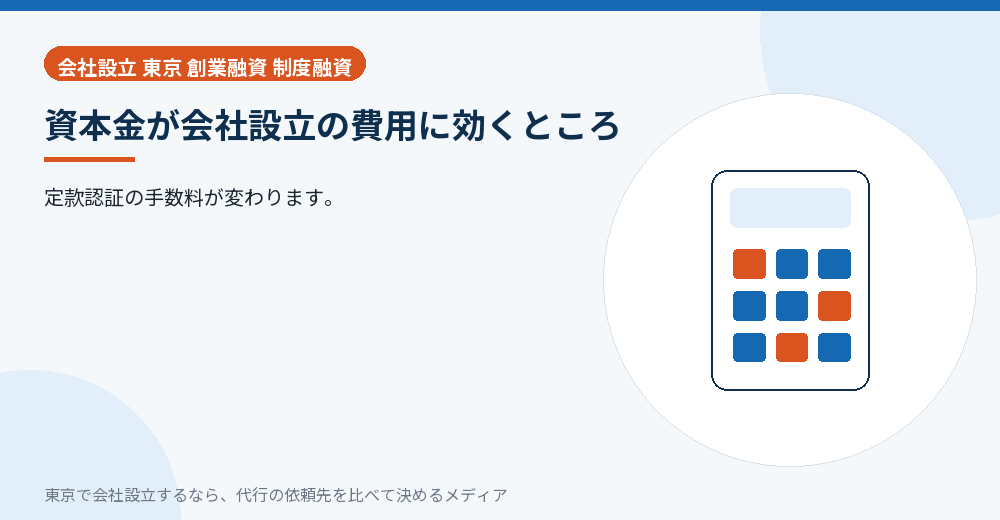 会社設立 東京 創業融資 制度融資

資本金が会社設立の費用に効くところ

定款認証の手数料が変わります。

東京で会社設立するなら、代行の依頼先を比べて決めるメディア